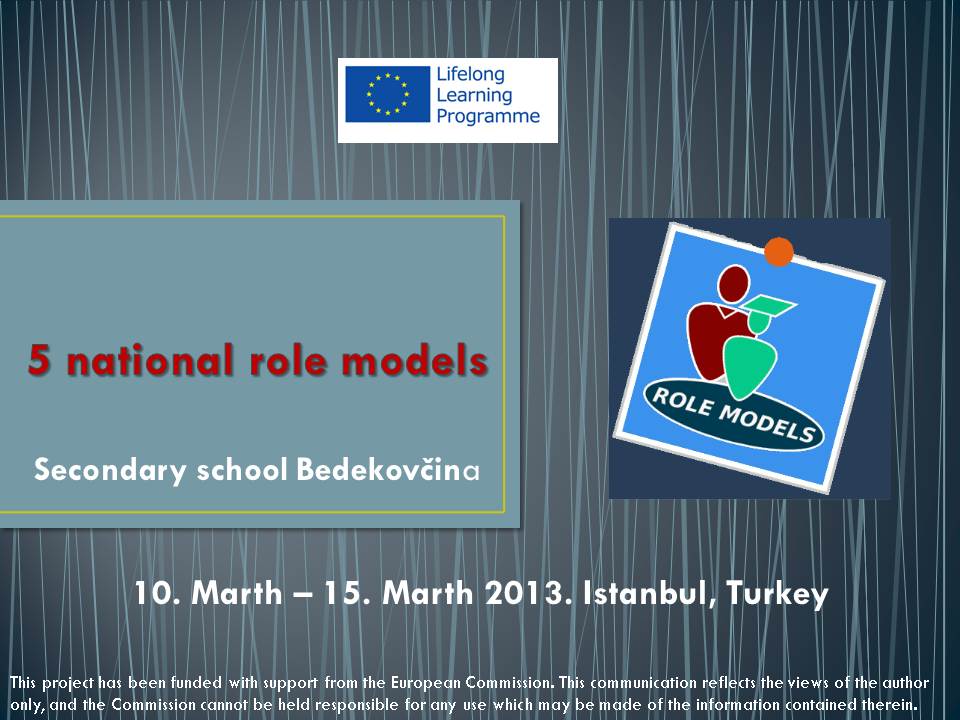 Lifelong Learning Programme

5 national role models

Secondary school Bedekovčina

ROLE MODELS

10. Marth – 15. Marth 2013. Istanbul, Turkey

This project has been funded with support from the European Commission. This communication reflects the views of the author only, and the Commission cannot be held responsible for any use which may be made of the information contained therein.